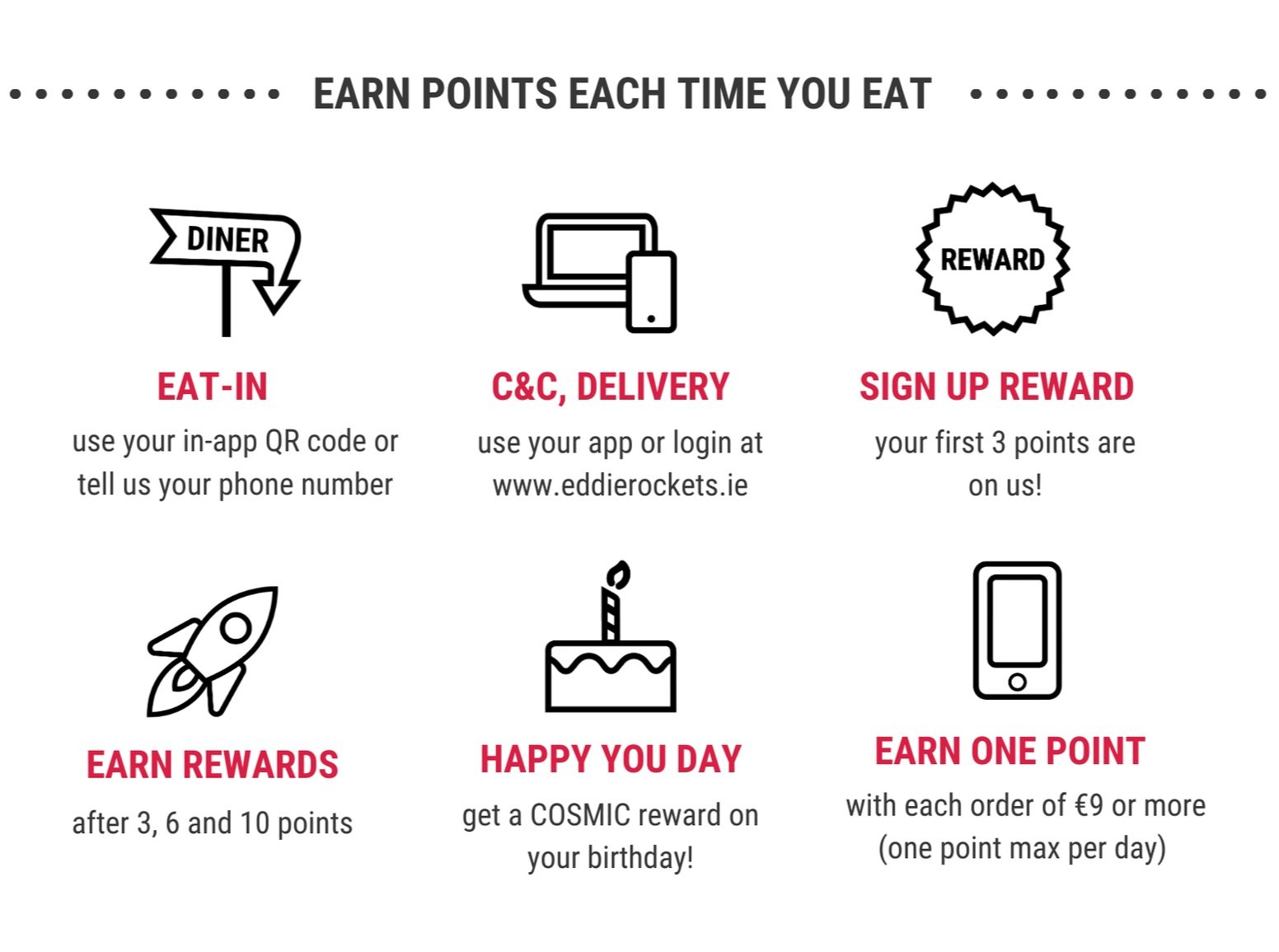 EARN POINTS EACH TIME YOU EAT

DINER

EAT-IN
use your in-app QR code or tell us your phone number

C&C, DELIVERY
use your app or login at www.eddierockets.ie

REWARD

SIGN UP REWARD
your first 3 points are on us!

EARN REWARDS
after 3, 6 and 10 points

HAPPY YOU DAY
get a COSMIC reward on your birthday!

EARN ONE POINT
with each order of €9 or more (one point max per day)